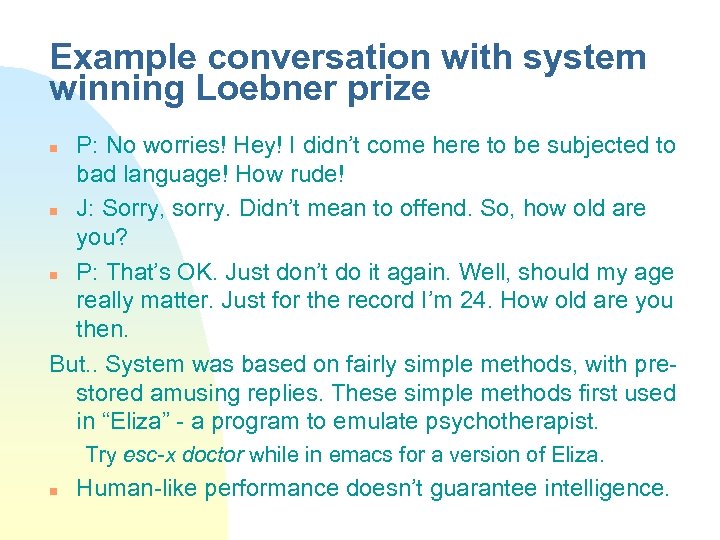 Example conversation with system winning Loebner prize

P: No worries! Hey! I didn't come here to be subjected to bad language! How rude!

J: Sorry, sorry. Didn't mean to offend. So, how old are you?

P: That's OK. Just don't do it again. Well, should my age really matter. Just for the record I'm 24. How old are you then.

But.. System was based on fairly simple methods, with pre-stored amusing replies. These simple methods first used in "Eliza" - a program to emulate psychotherapist.

Try esc-x doctor while in emacs for a version of Eliza.

Human-like performance doesn't guarantee intelligence.